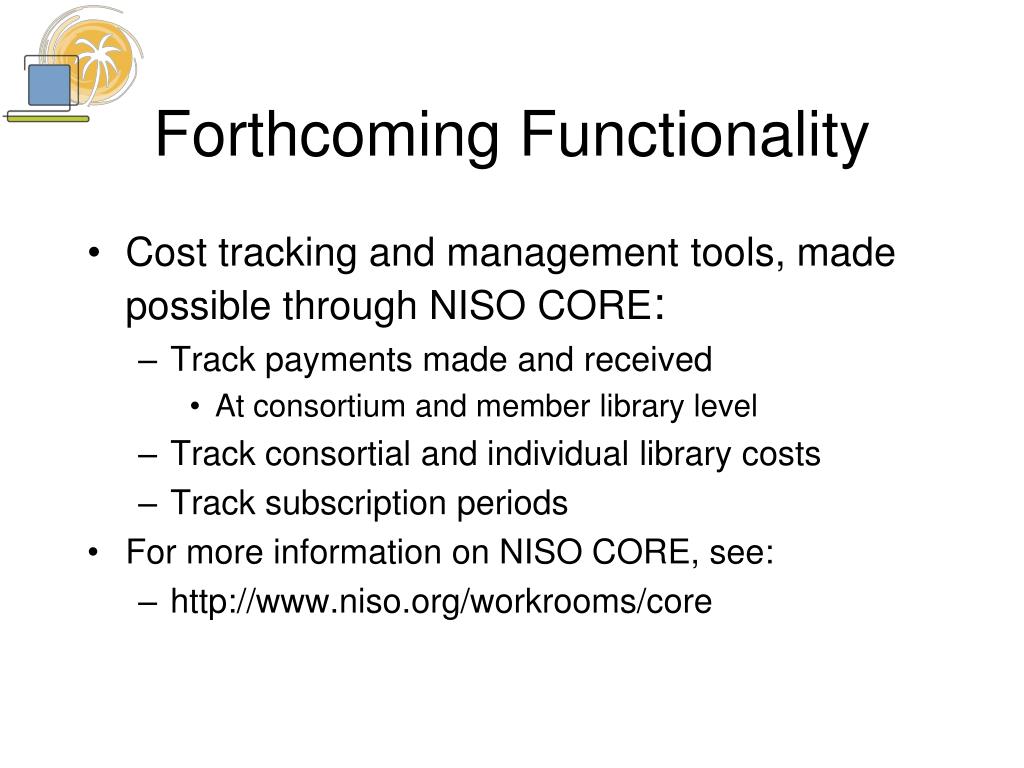 Forthcoming Functionality

• Cost tracking and management tools, made possible through NISO CORE:
– Track payments made and received
• At consortium and member library level
– Track consortial and individual library costs
– Track subscription periods
• For more information on NISO CORE, see:
– http://www.niso.org/workrooms/core